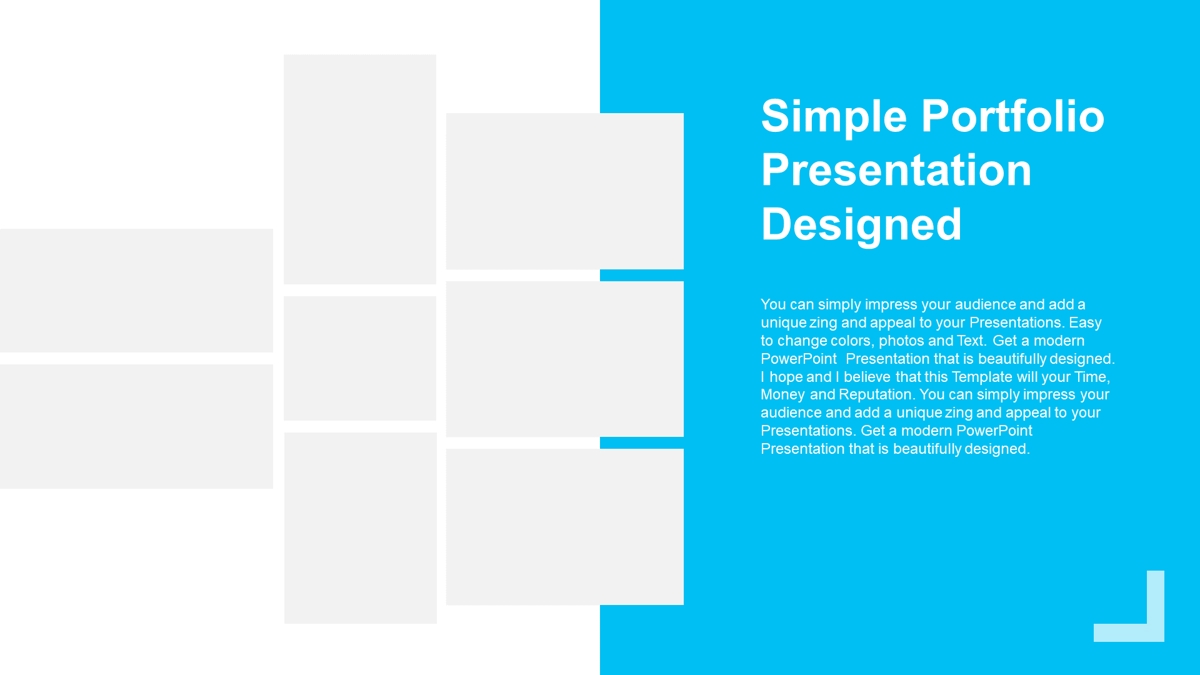 Simple Portfolio Presentation Designed

You can simply impress your audience and add a unique zing and appeal to your Presentations. Easy to change colors, photos and Text. Get a modern PowerPoint Presentation that is beautifully designed. I hope and I believe that this Template will your Time, Money and Reputation. You can simply impress your audience and add a unique zing and appeal to your Presentations. Get a modern PowerPoint Presentation that is beautifully designed.